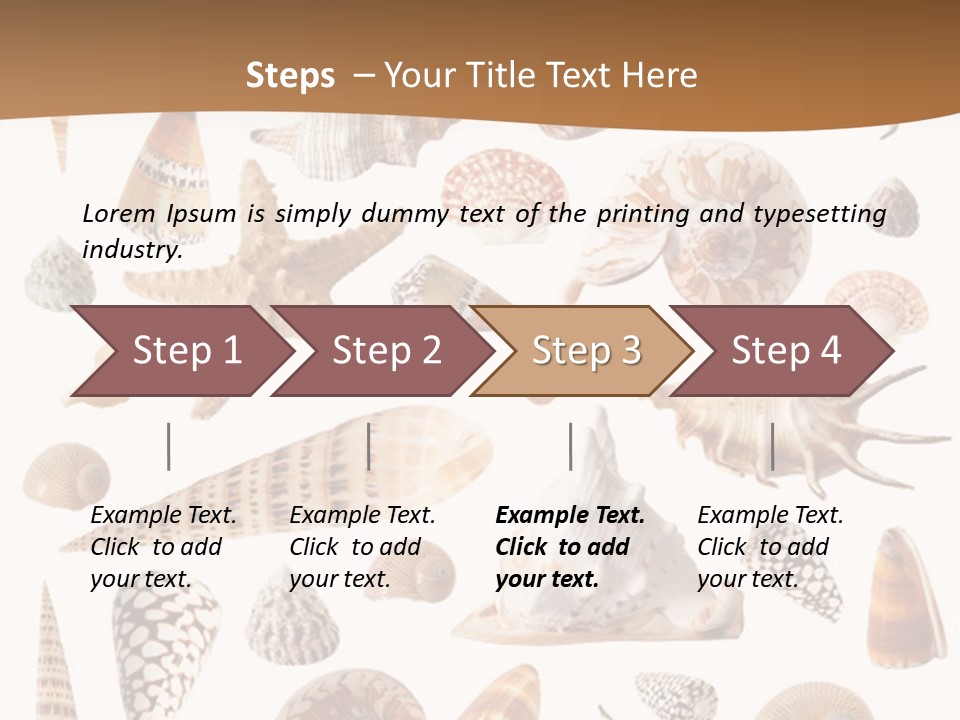 Steps – Your Title Text Here

Lorem Ipsum is simply dummy text of the printing and typesetting industry.

Step 1

Step 2

Step 3

Step 4

Example Text. Click to add your text.

Example Text. Click to add your text.

Example Text. Click to add your text.

Example Text. Click to add your text.